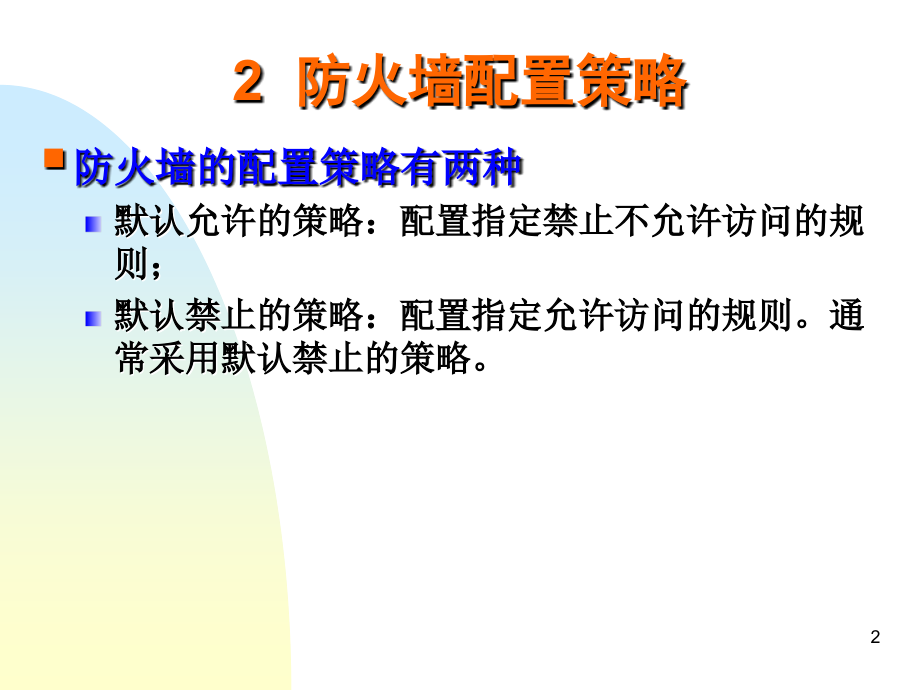 2 防火墙配置策略

防火墙的配置策略有两种

默认允许的策略：配置指定禁止不允许访问的规则；

默认禁止的策略：配置指定允许访问的规则。通常采用默认禁止的策略。

2